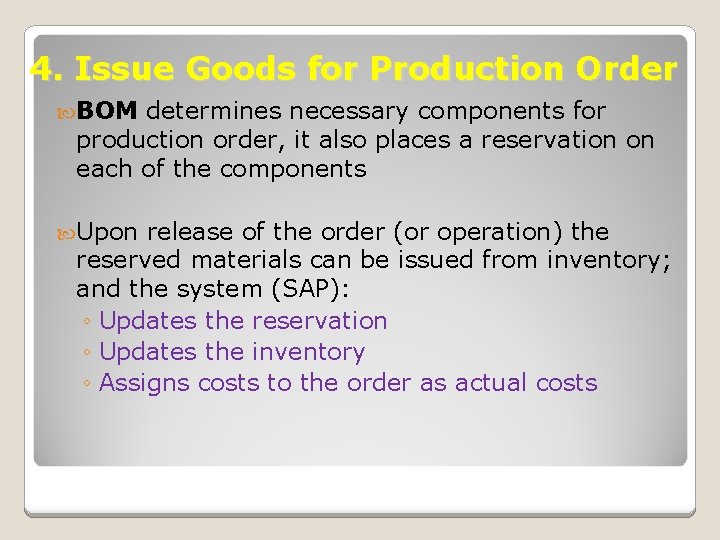 4. Issue Goods for Production Order

BOM determines necessary components for production order, it also places a reservation on each of the components

Upon release of the order (or operation) the reserved materials can be issued from inventory; and the system (SAP):
◦ Updates the reservation
◦ Updates the inventory
◦ Assigns costs to the order as actual costs